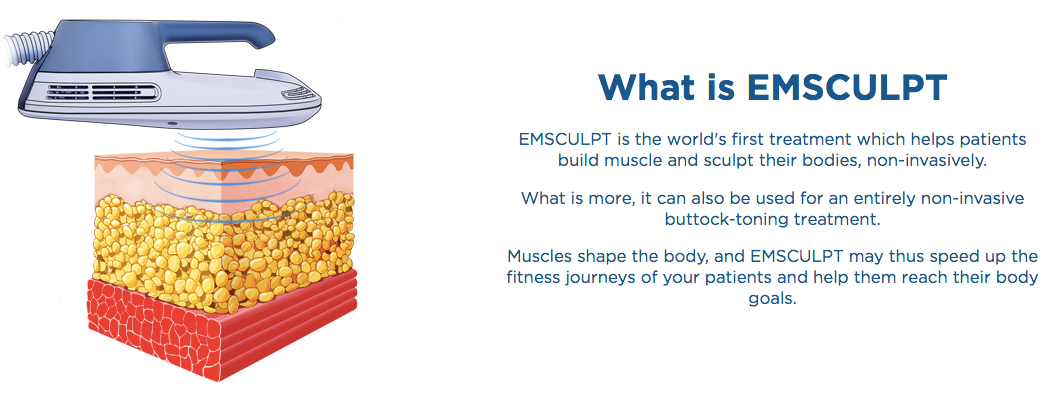 What is EMSCULPT

EMSCULPT is the world's first treatment which helps patients build muscle and sculpt their bodies, non-invasively.

What is more, it can also be used for an entirely non-invasive buttock-toning treatment.

Muscles shape the body, and EMSCULPT may thus speed up the fitness journeys of your patients and help them reach their body goals.